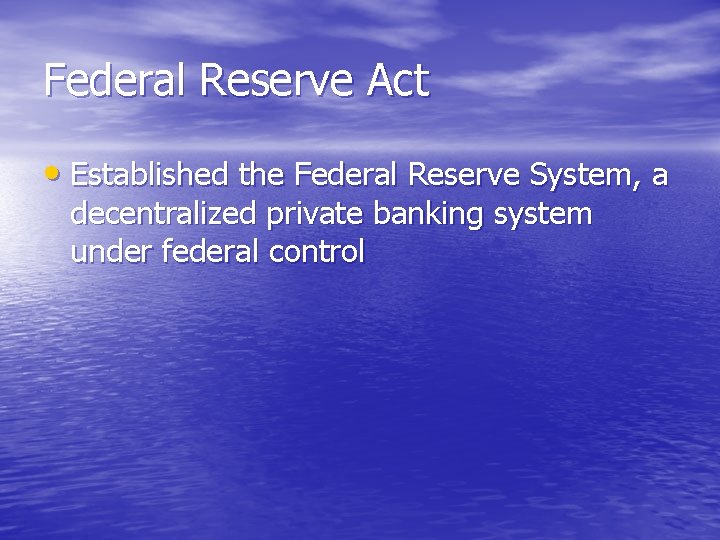 Federal Reserve Act

• Established the Federal Reserve System, a decentralized private banking system under federal control